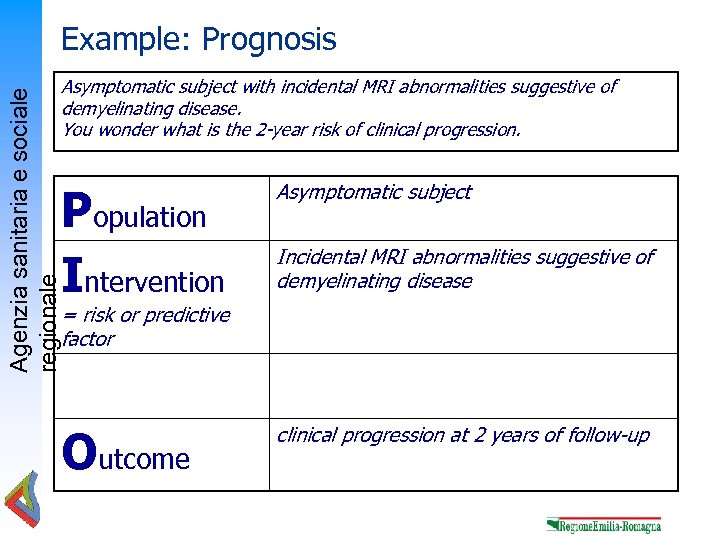 Agenzia sanitaria e sociale regionale

Example: Prognosis

Asymptomatic subject with incidental MRI abnormalities suggestive of demyelinating disease.
You wonder what is the 2-year risk of clinical progression.

| | |
|---|---|
| Population | Asymptomatic subject |
| Intervention = risk or predictive factor | Incidental MRI abnormalities suggestive of demyelinating disease |
| | |
| Outcome | clinical progression at 2 years of follow-up |

RegioneEmilia-Romagna